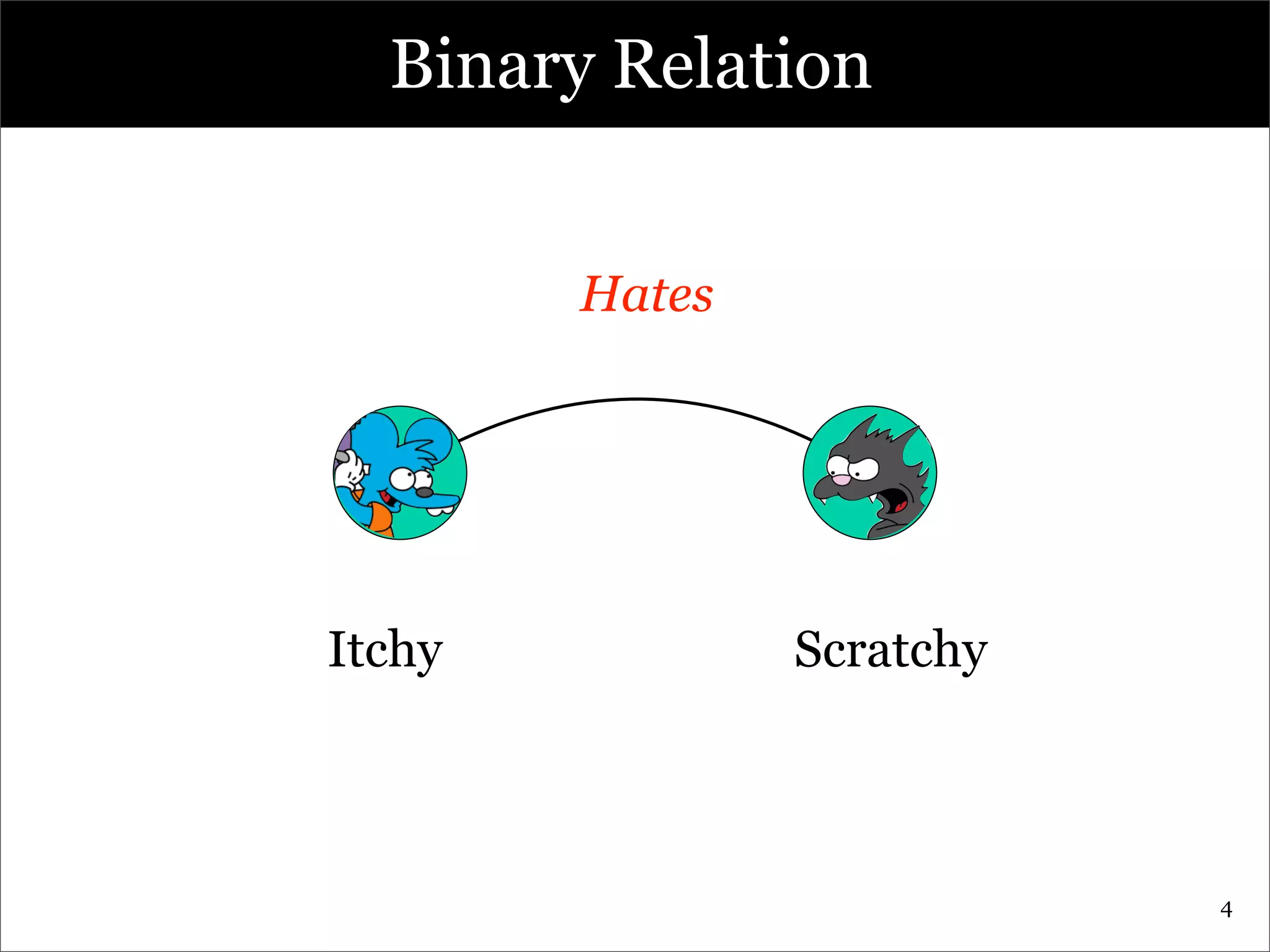 Binary Relation

Hates

Itchy

Scratchy

4